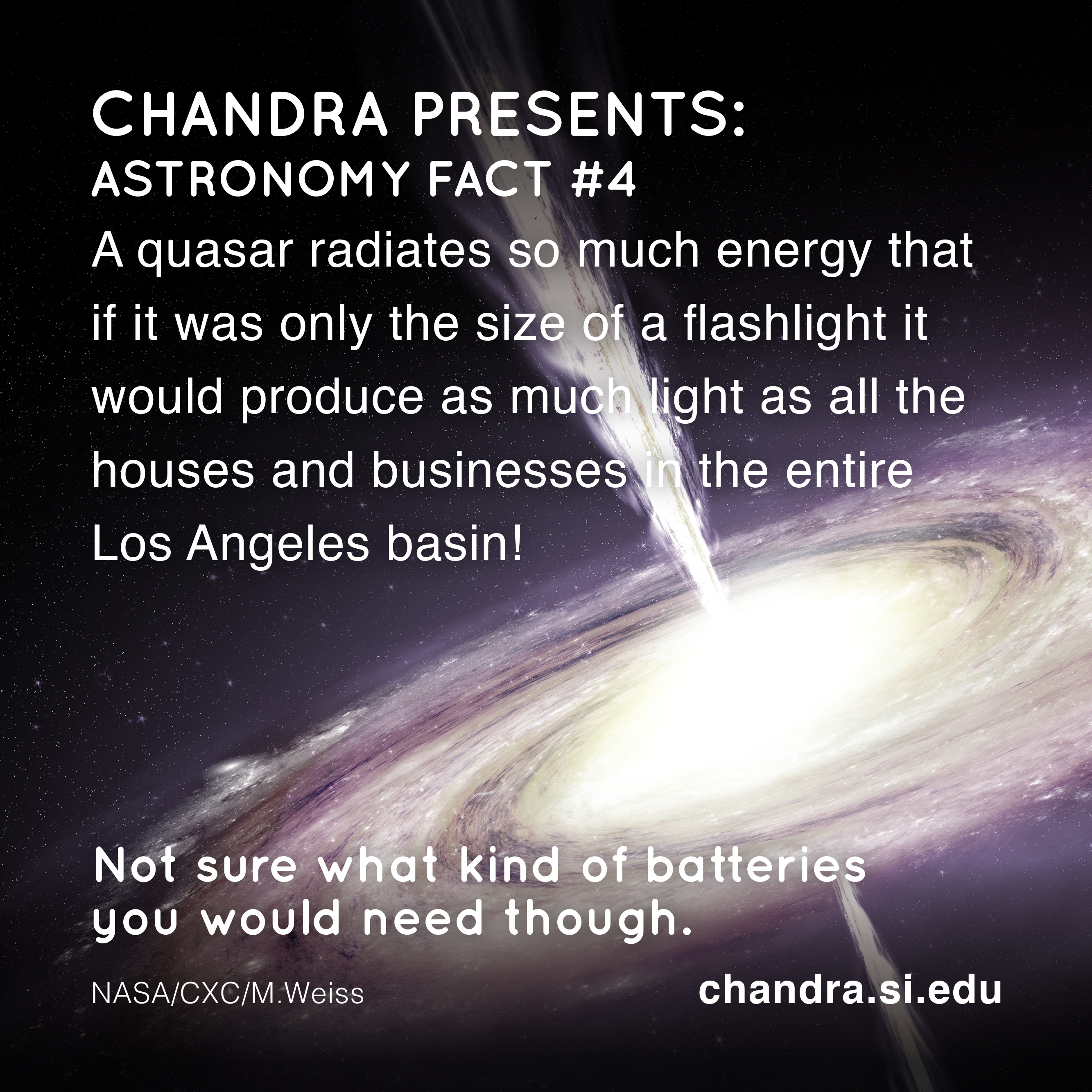 CHANDRA PRESENTS:
ASTRONOMY FACT #4

A quasar radiates so much energy that if it was only the size of a flashlight it would produce as much light as all the houses and businesses in the entire Los Angeles basin!

Not sure what kind of batteries you would need though.

NASA/CXC/M.Weiss

chandra.si.edu